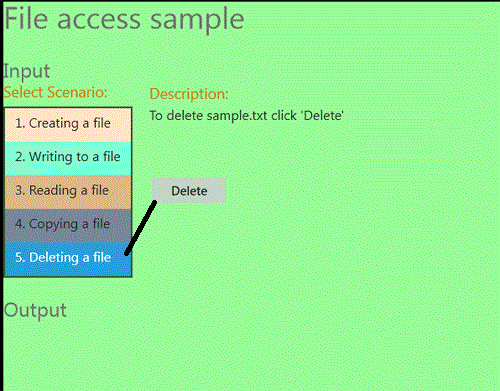 File access sample

Input

Select Scenario:

1. Creating a file

2. Writing to a file

3. Reading a file

4. Copying a file

5. Deleting a file

Description:

To delete sample.txt click 'Delete'

Delete

Output